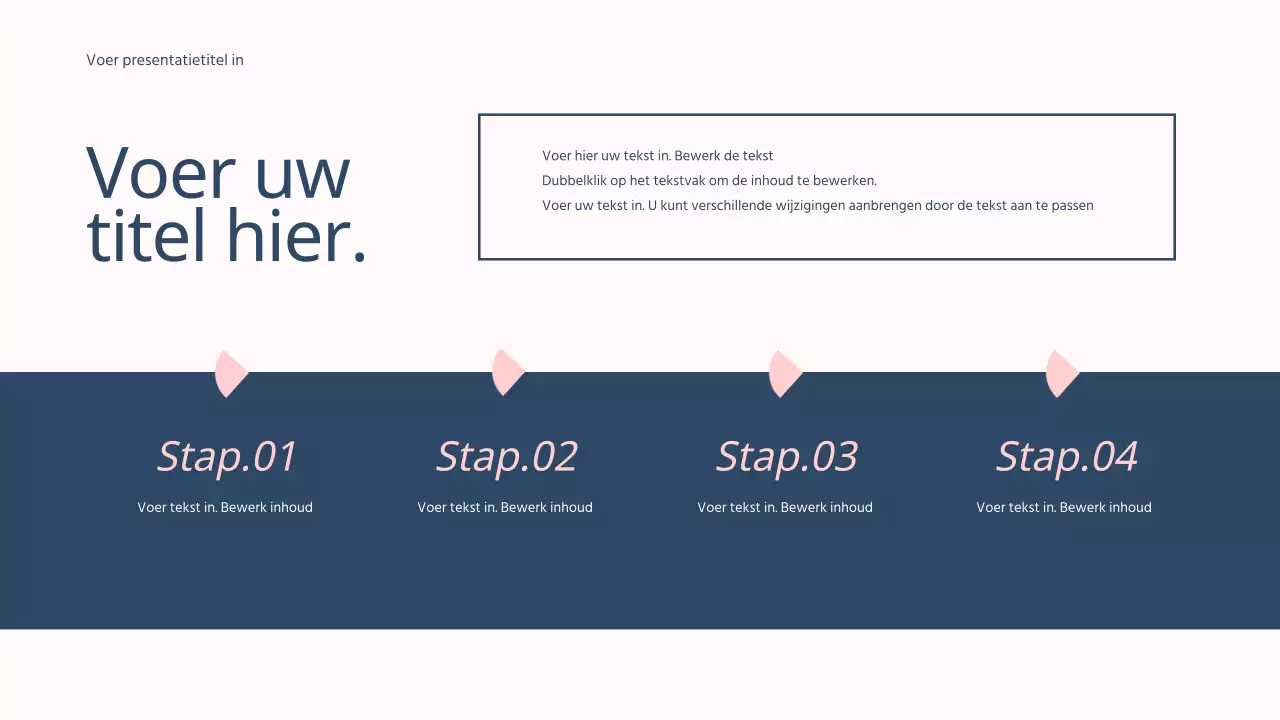 Voer presentatietitel in

Voer uw titel hier.

Voer hier uw tekst in. Bewerk de tekst
Dubbelklik op het tekstvak om de inhoud te bewerken.
Voer uw tekst in. U kunt verschillende wijzigingen aanbrengen door de tekst aan te passen

Stap.01

Voer tekst in. Bewerk inhoud

Stap.02

Voer tekst in. Bewerk inhoud

Stap.03

Voer tekst in. Bewerk inhoud

Stap.04

Voer tekst in. Bewerk inhoud